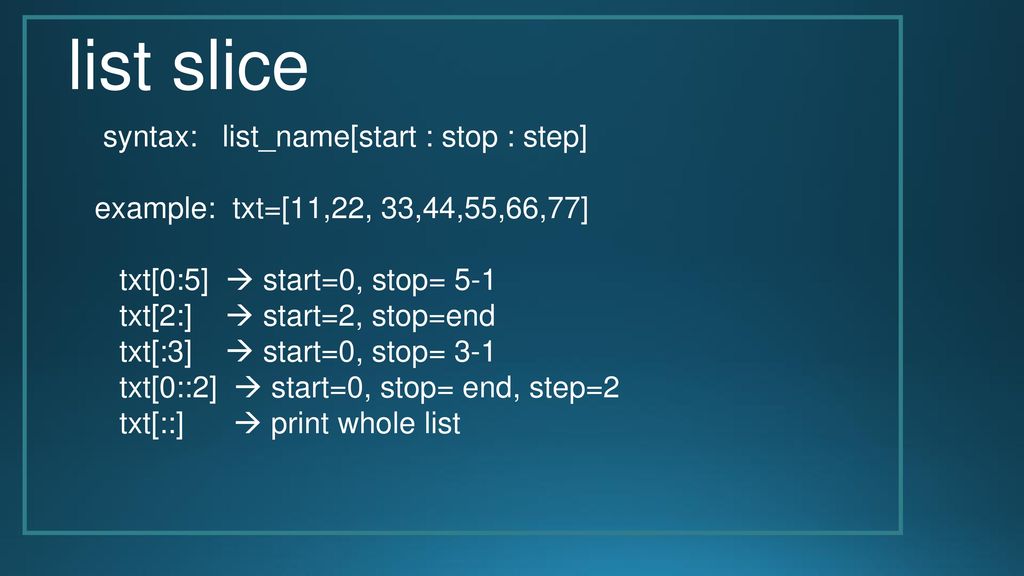 list slice

syntax: list_name[start : stop : step]

example: txt=[11,22, 33,44,55,66,77]

txt[0:5] → start=0, stop= 5-1
txt[2:] → start=2, stop=end
txt[:3] → start=0, stop= 3-1
txt[0::2] → start=0, stop= end, step=2
txt[::] → print whole list